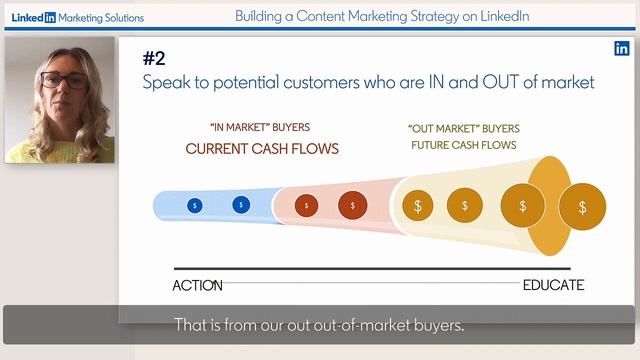 Linked in Marketing Solutions

Building a Content Marketing Strategy on LinkedIn

in

#2

Speak to potential customers who are IN and OUT of market

"IN MARKET" BUYERS

CURRENT CASH FLOWS

"OUT MARKET" BUYERS

FUTURE CASH FLOWS

$ $ $ $ $ $ $ $

ACTION

EDUCATE

That is from our out out-of-market buyers.